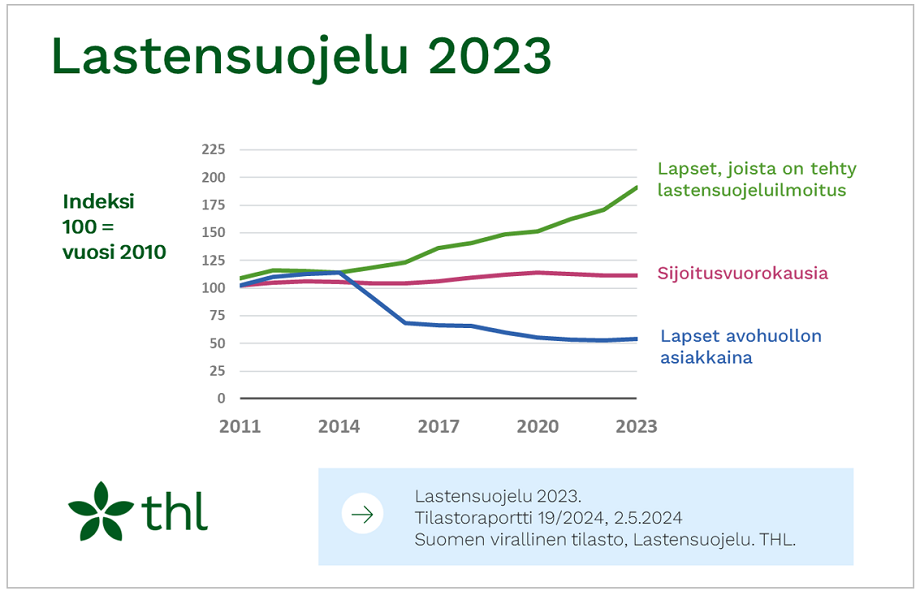 Lastensuojelu 2023

Indeksi 100 = vuosi 2010

225
200
175
150
125
100
75
50
25
0

2011
2014
2017
2020
2023

Lapset, joista on tehty lastensuojeluilmoitus

Sijoitusvuorokausia

Lapset avohuollon asiakkaina

thl

Lastensuojelu 2023.
Tilastoraportti 19/2024, 2.5.2024
Suomen virallinen tilasto, Lastensuojelu. THL.